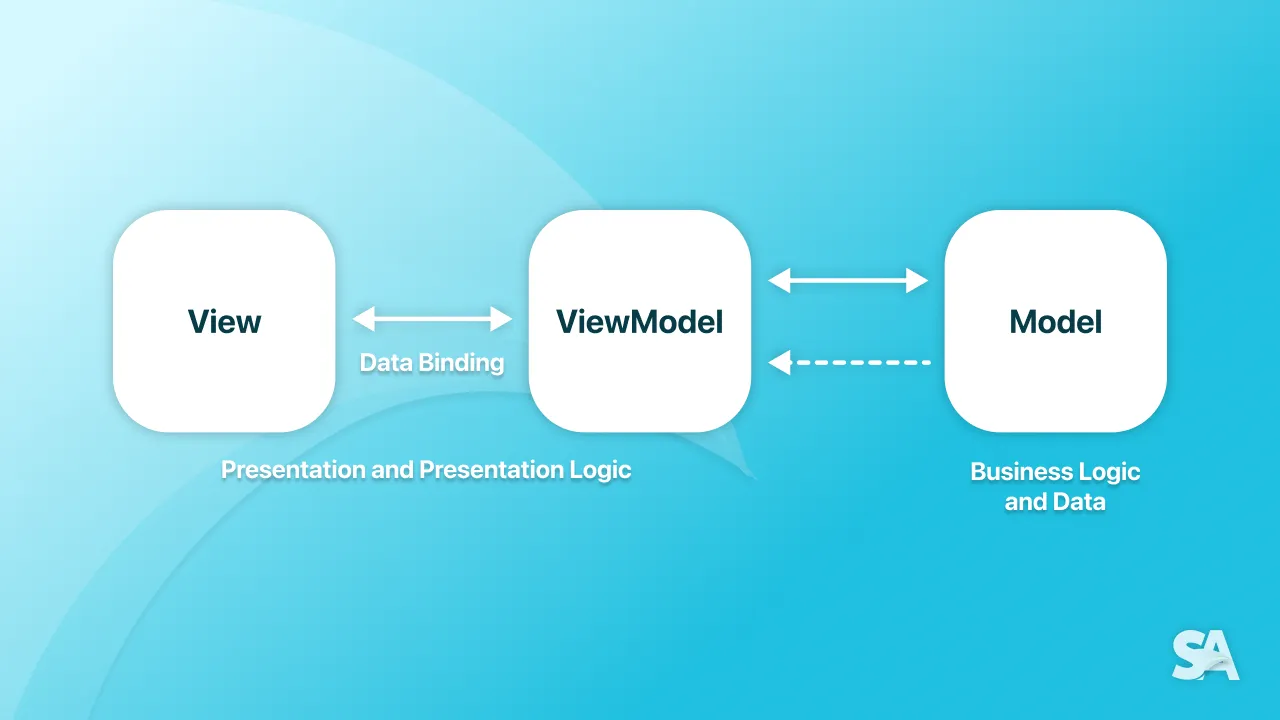 View

Data Binding

ViewModel

Model

Presentation and Presentation Logic

Business Logic and Data

SA